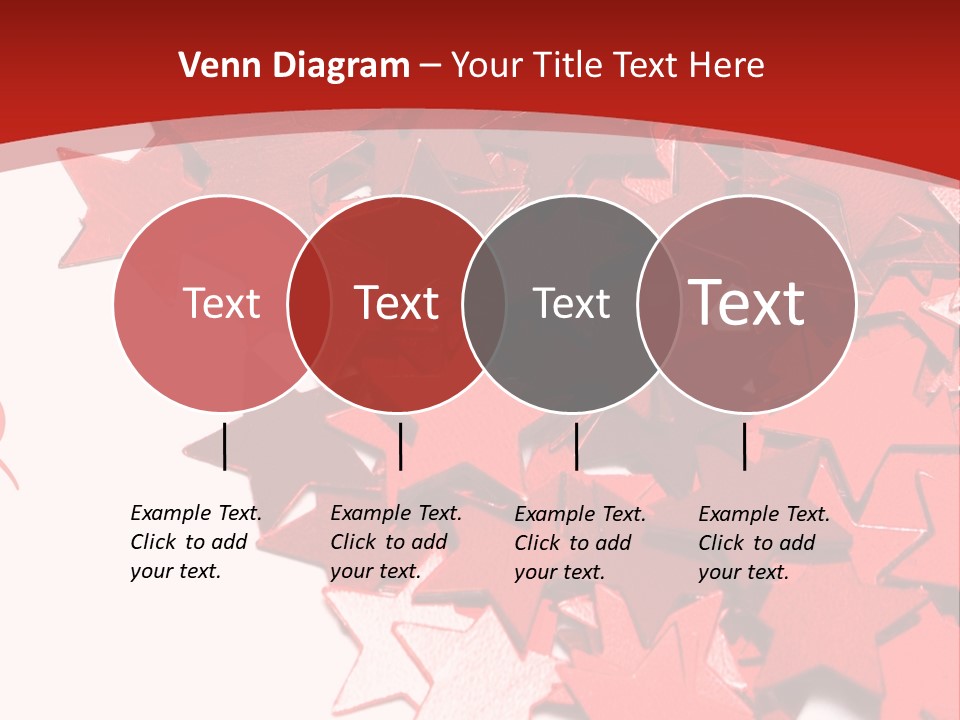 Venn Diagram – Your Title Text Here

Text

Text

Text

Text

Example Text. Click to add your text.

Example Text. Click to add your text.

Example Text. Click to add your text.

Example Text. Click to add your text.